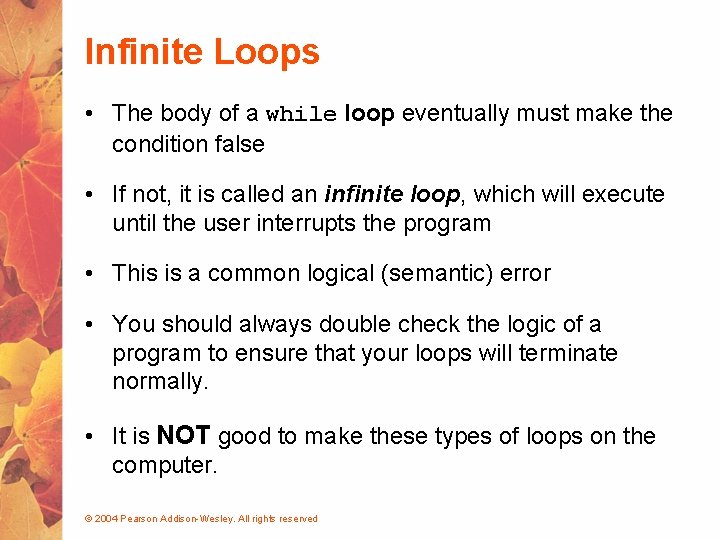 Infinite Loops

• The body of a while loop eventually must make the condition false

• If not, it is called an infinite loop, which will execute until the user interrupts the program

• This is a common logical (semantic) error

• You should always double check the logic of a program to ensure that your loops will terminate normally.

• It is NOT good to make these types of loops on the computer.

© 2004 Pearson Addison-Wesley. All rights reserved